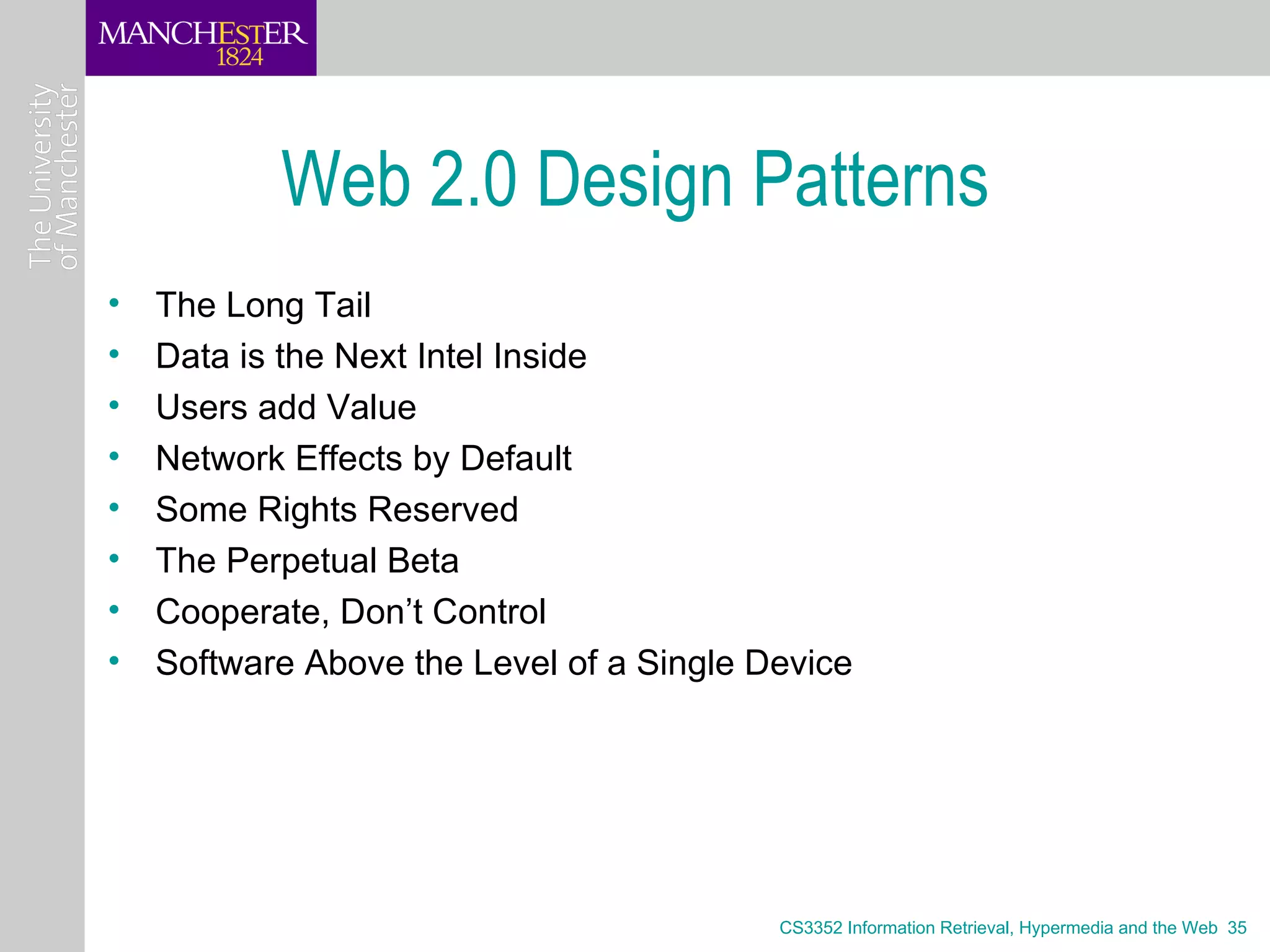 MANCHESTER
1824

The University
of Manchester

Web 2.0 Design Patterns

• The Long Tail
• Data is the Next Intel Inside
• Users add Value
• Network Effects by Default
• Some Rights Reserved
• The Perpetual Beta
• Cooperate, Don't Control
• Software Above the Level of a Single Device

CS3352 Information Retrieval, Hypermedia and the Web 35